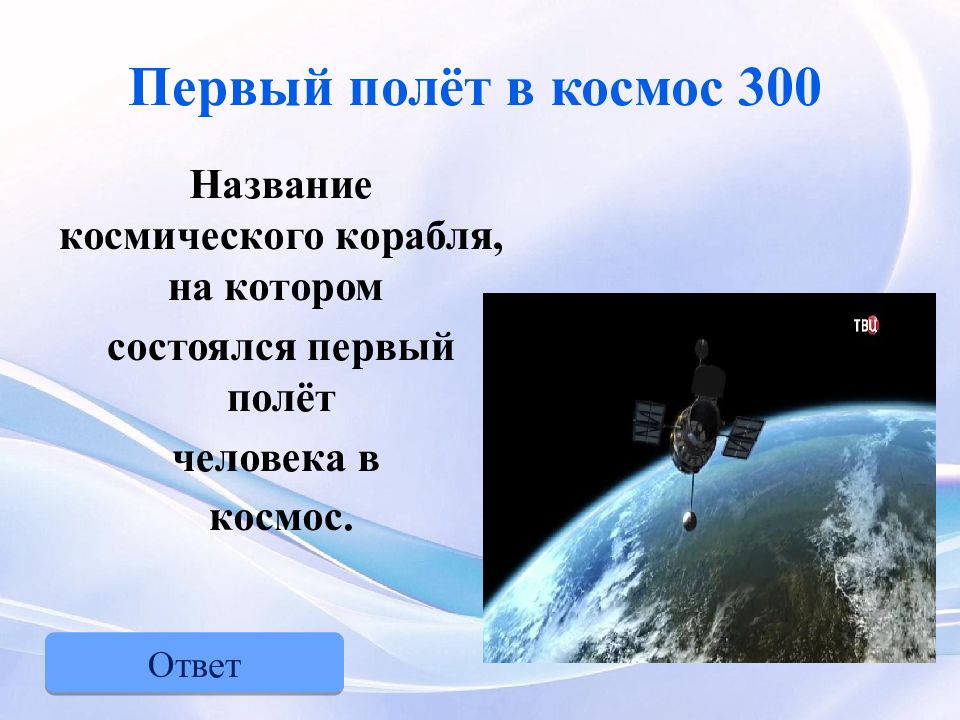 Первый полёт в космос 300

Название космического корабля, на котором

состоялся первый полёт

человека в

космос.

ТВЦ

Ответ